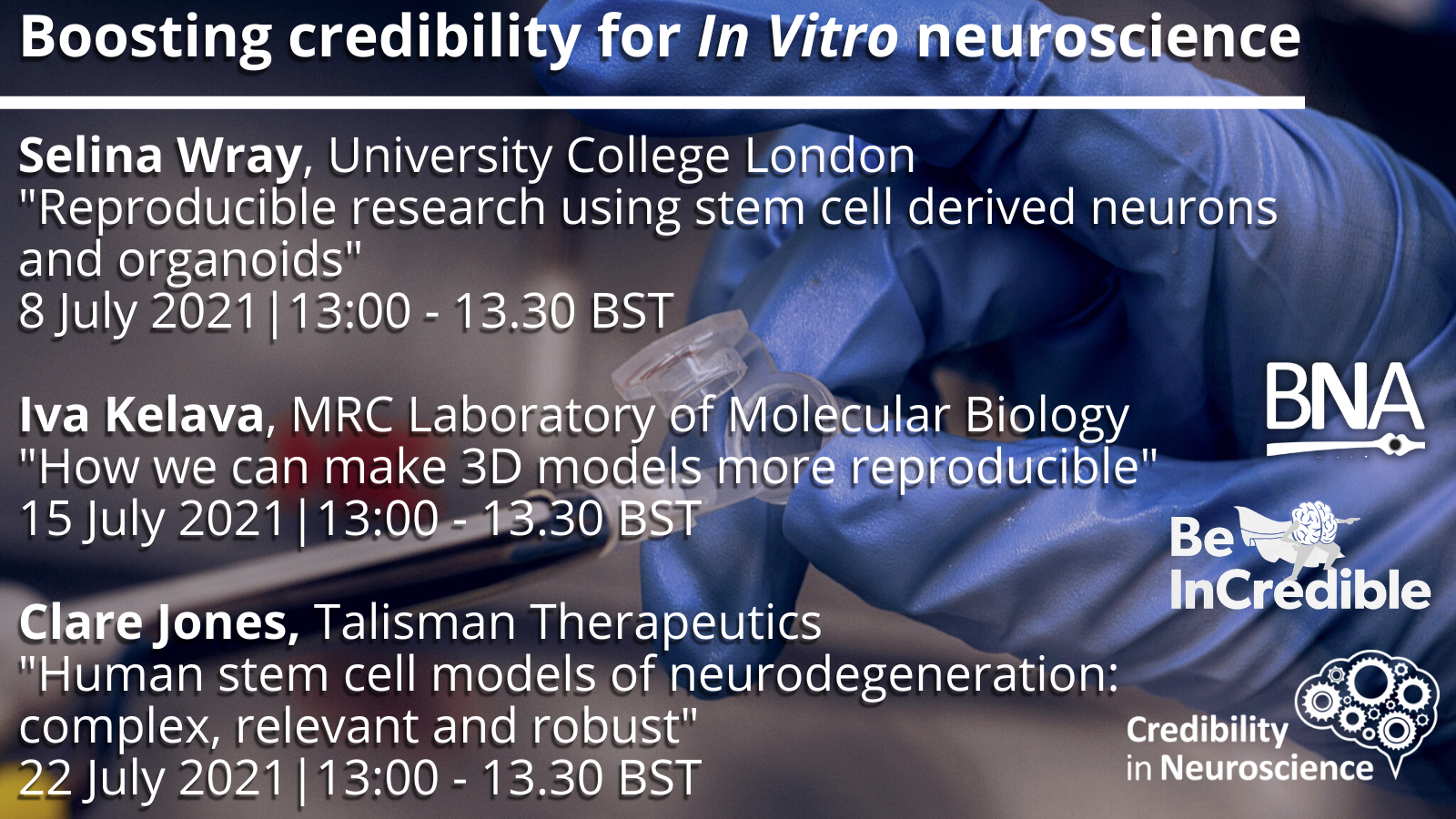 Boosting credibility for In Vitro neuroscience

Selina Wray, University College London
"Reproducible research using stem cell derived neurons and organoids"
8 July 2021 | 13:00 - 13.30 BST

Iva Kelava, MRC Laboratory of Molecular Biology
"How we can make 3D models more reproducible"
15 July 2021 | 13:00 - 13.30 BST

Clare Jones, Talisman Therapeutics
"Human stem cell models of neurodegeneration: complex, relevant and robust"
22 July 2021 | 13:00 - 13.30 BST

BNA

Be InCredible

Credibility in Neuroscience